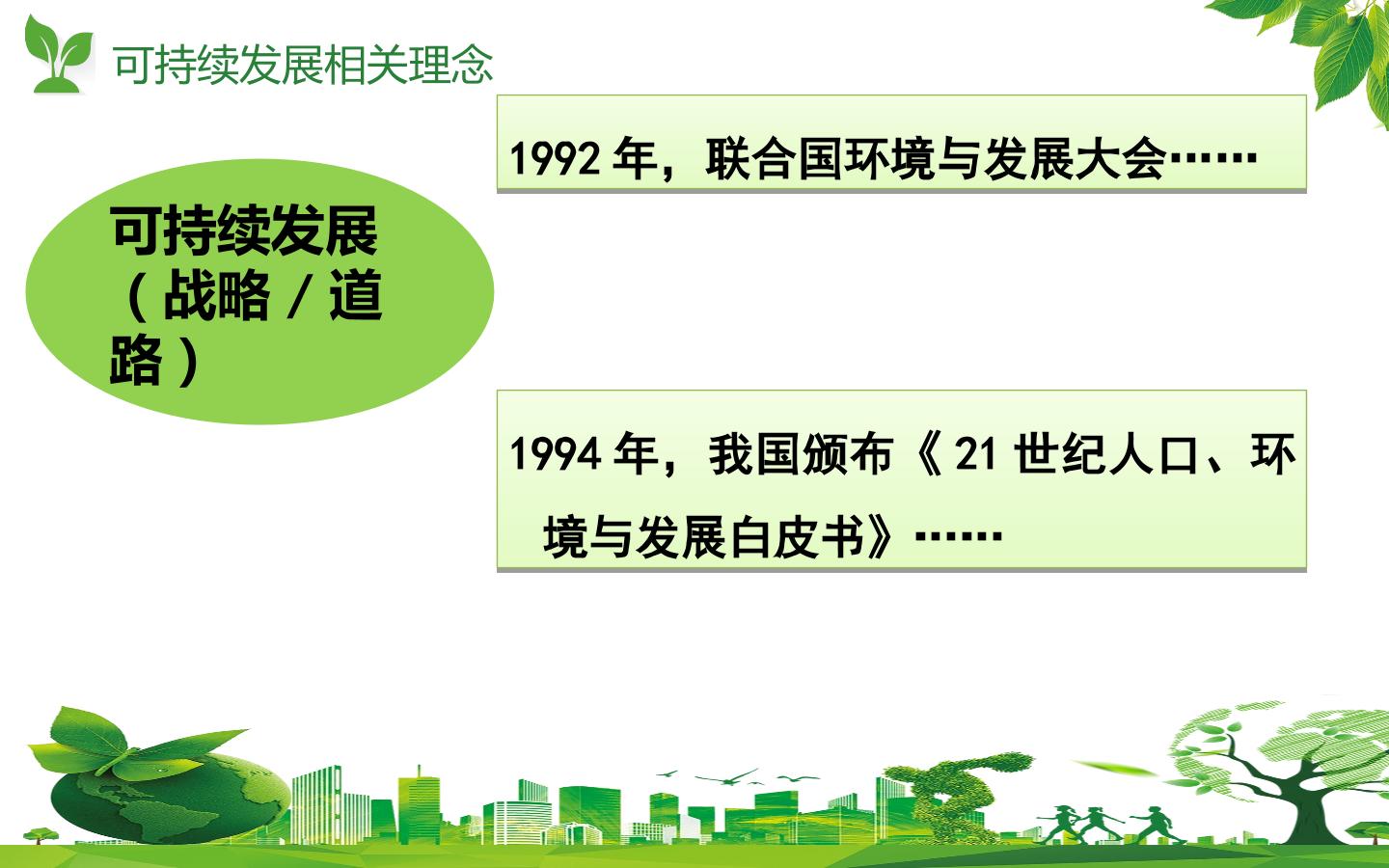 可持续发展相关理念

可持续发展（战略/道路）

1992年，联合国环境与发展大会……

1994年，我国颁布《21世纪人口、环境与发展白皮书》……